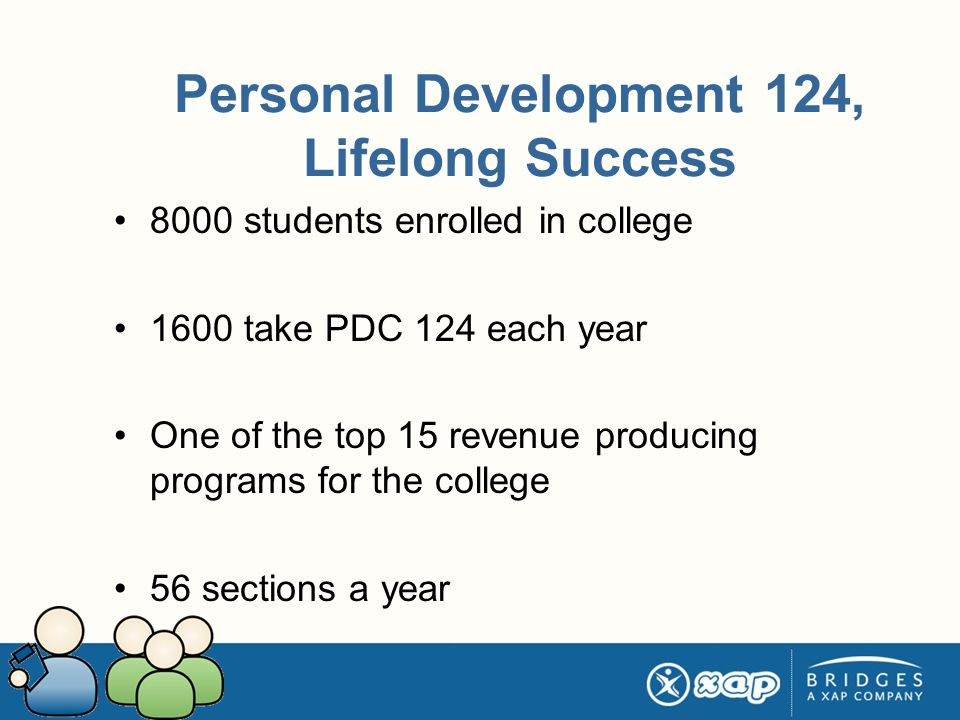 Personal Development 124, Lifelong Success

• 8000 students enrolled in college

• 1600 take PDC 124 each year

• One of the top 15 revenue producing programs for the college

• 56 sections a year

xap

BRIDGES
A XAP COMPANY